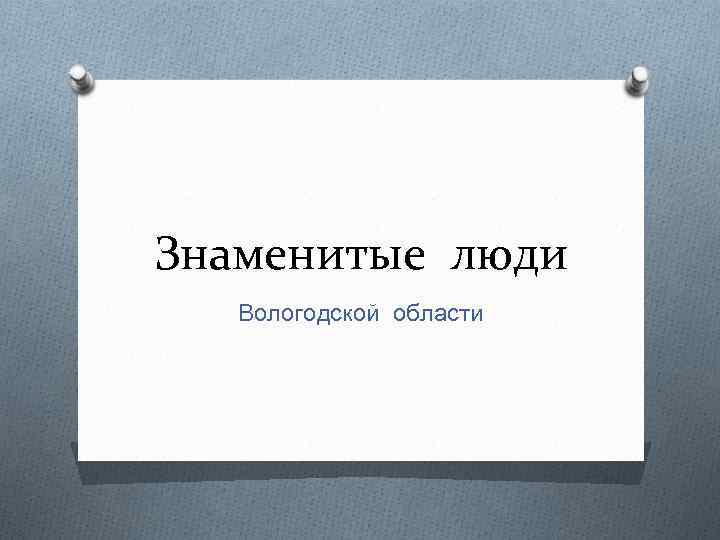 Знаменитые люди

Вологодской области